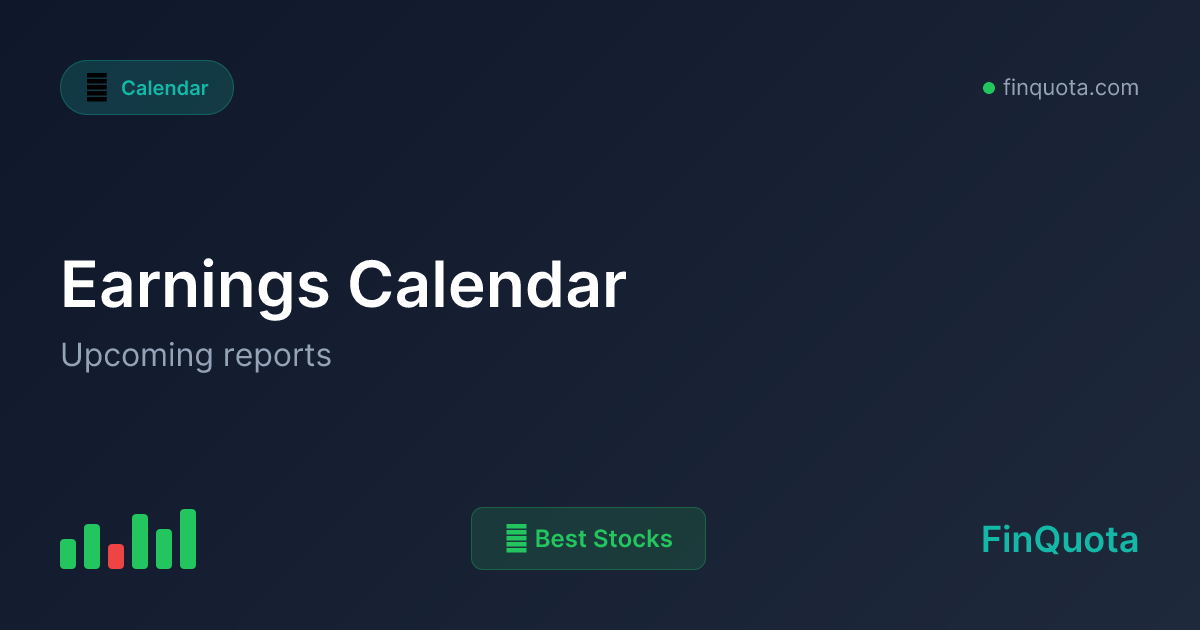 Calendar

finquota.com

Earnings Calendar

Upcoming reports

Best Stocks

FinQuota